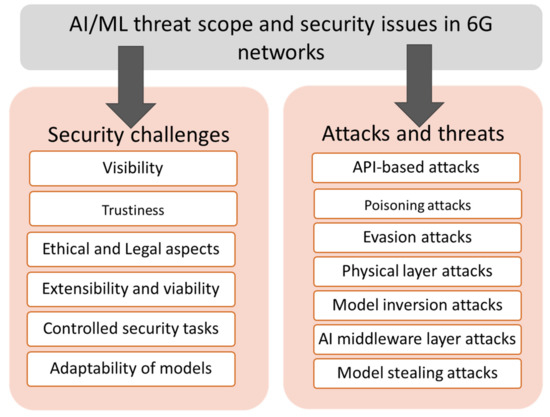 AI/ML threat scope and security issues in 6G networks

Security challenges

Visibility

Trustiness

Ethical and Legal aspects

Extensibility and viability

Controlled security tasks

Adaptability of models

Attacks and threats

API-based attacks

Poisoning attacks

Evasion attacks

Physical layer attacks

Model inversion attacks

AI middleware layer attacks

Model stealing attacks